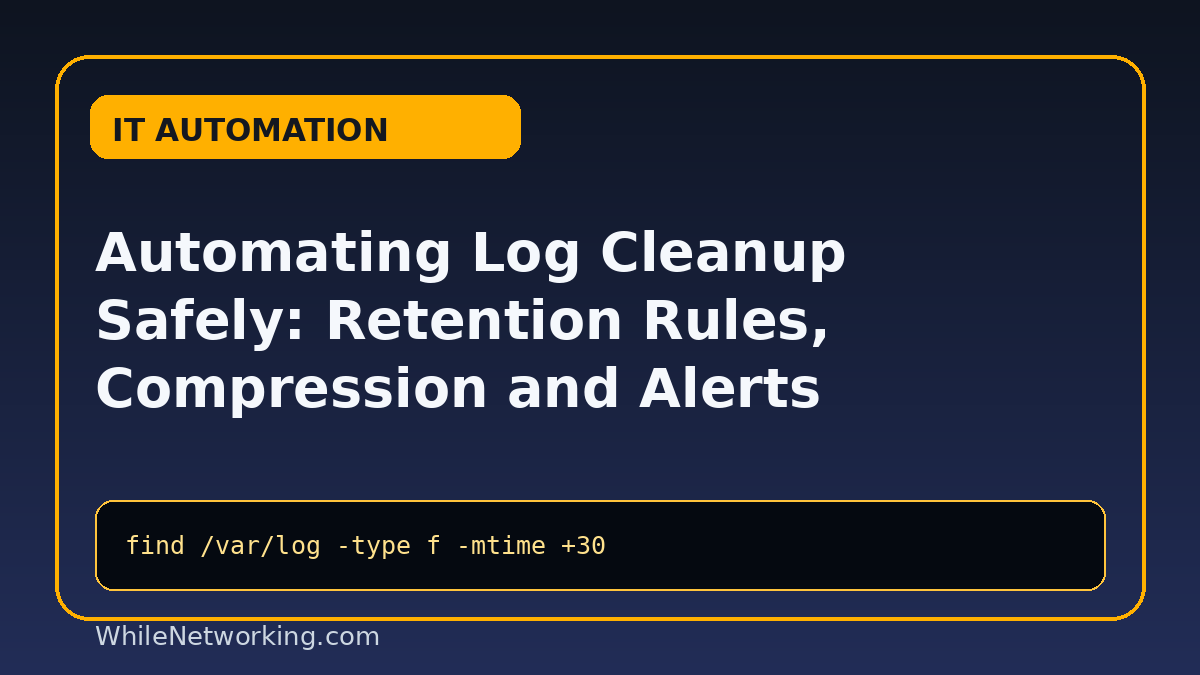 IT AUTOMATION

Automating Log Cleanup Safely: Retention Rules, Compression and Alerts

find /var/log -type f -mtime +30

WhileNetworking.com